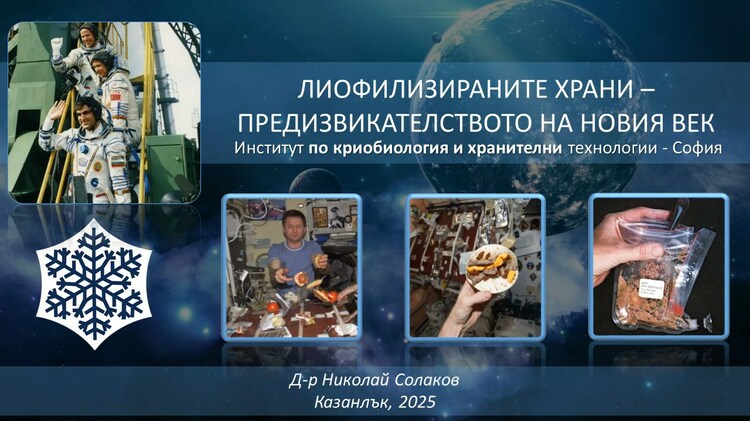 ЛИОФИЛИЗИРАНИТЕ ХРАНИ – ПРЕДИЗВИКАТЕЛСТВОТО НА НОВИЯ ВЕК
Институт по криобиология и хранителни технологии - София

Д-р Николай Солаков
Казанлък, 2025